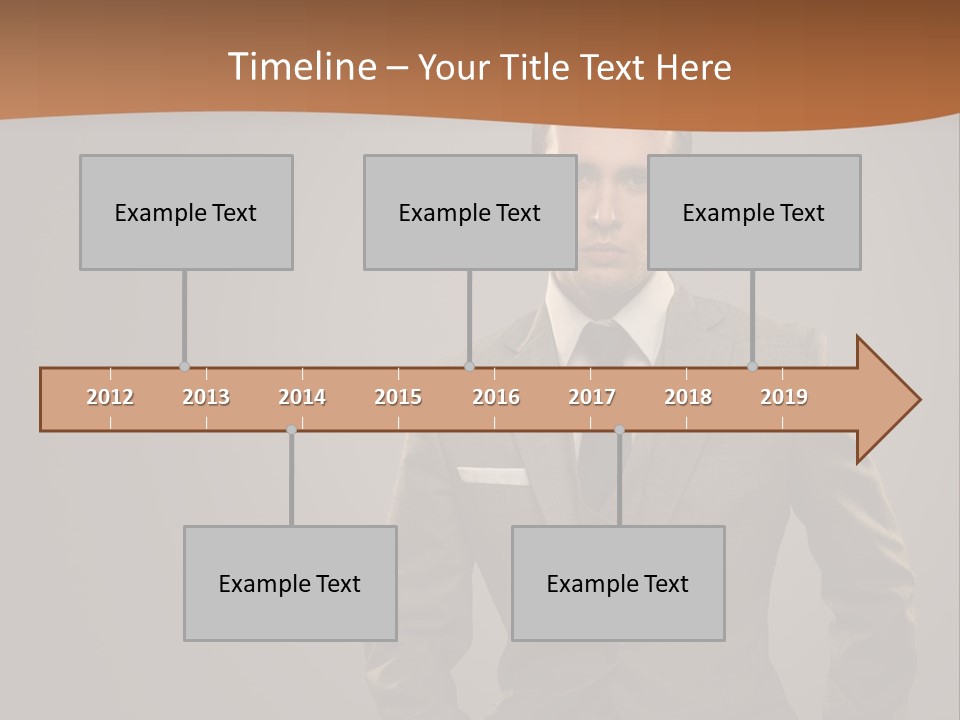 Timeline – Your Title Text Here

Example Text

Example Text

Example Text

2012 2013 2014 2015 2016 2017 2018 2019

Example Text

Example Text